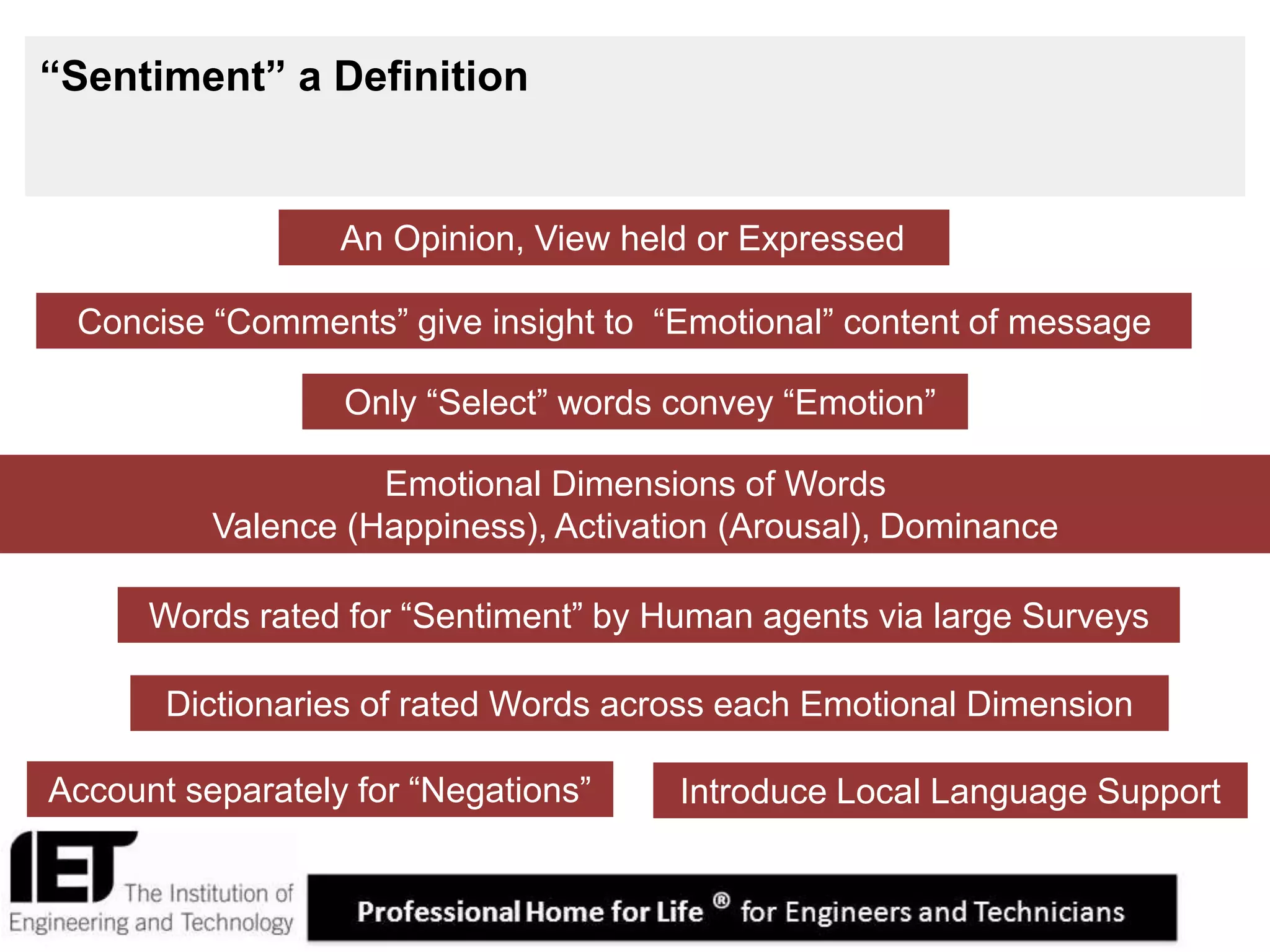 “Sentiment” a Definition

An Opinion, View held or Expressed

Concise “Comments” give insight to “Emotional” content of message

Only “Select” words convey “Emotion”

Emotional Dimensions of Words
Valence (Happiness), Activation (Arousal), Dominance

Words rated for “Sentiment” by Human agents via large Surveys

Dictionaries of rated Words across each Emotional Dimension

Account separately for “Negations”

Introduce Local Language Support

IET The Institution of Engineering and Technology

Professional Home for Life ® for Engineers and Technicians